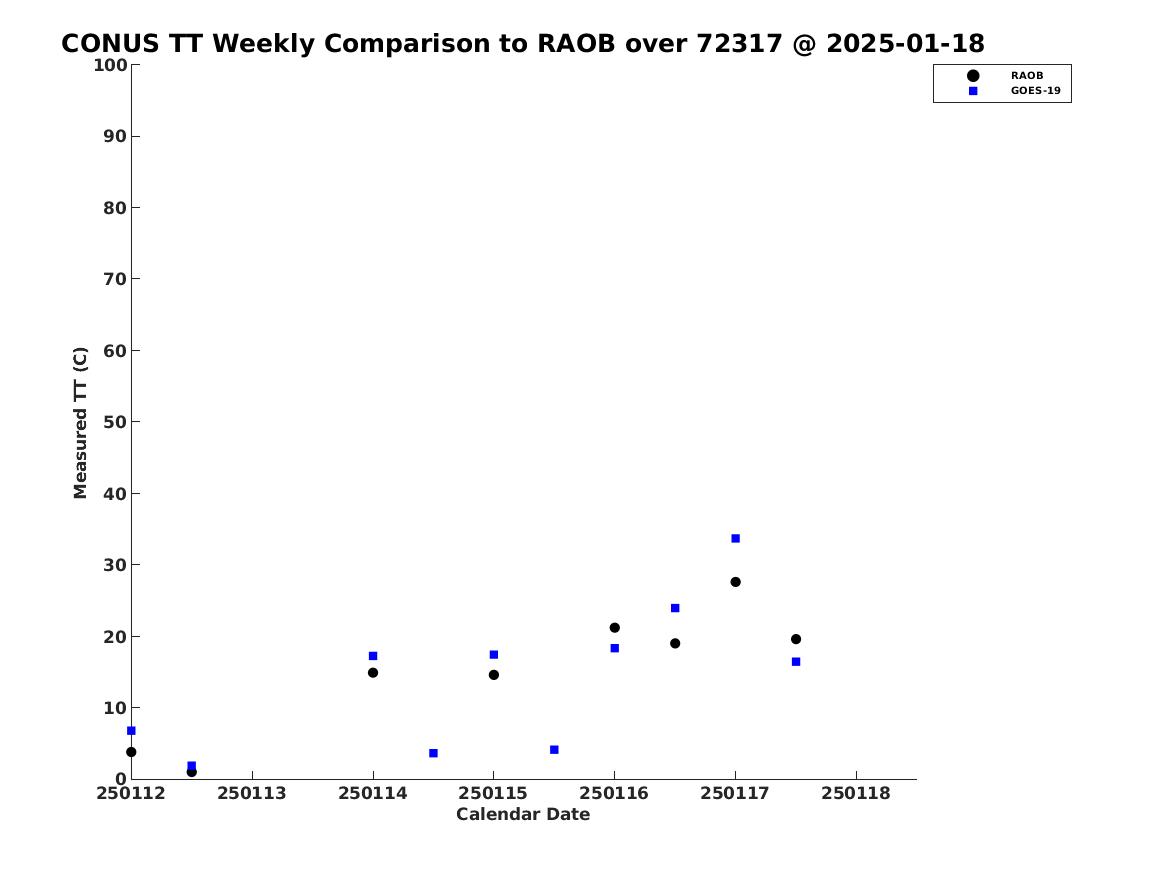 CONUS TT Weekly Comparison to RAOB over 72317 @ 2025-01-18

RAOB
GOES-19

Measured TT (C)

100
90
80
70
60
50
40
30
20
10
0

250112 250113 250114 250115 250116 250117 250118

Calendar Date